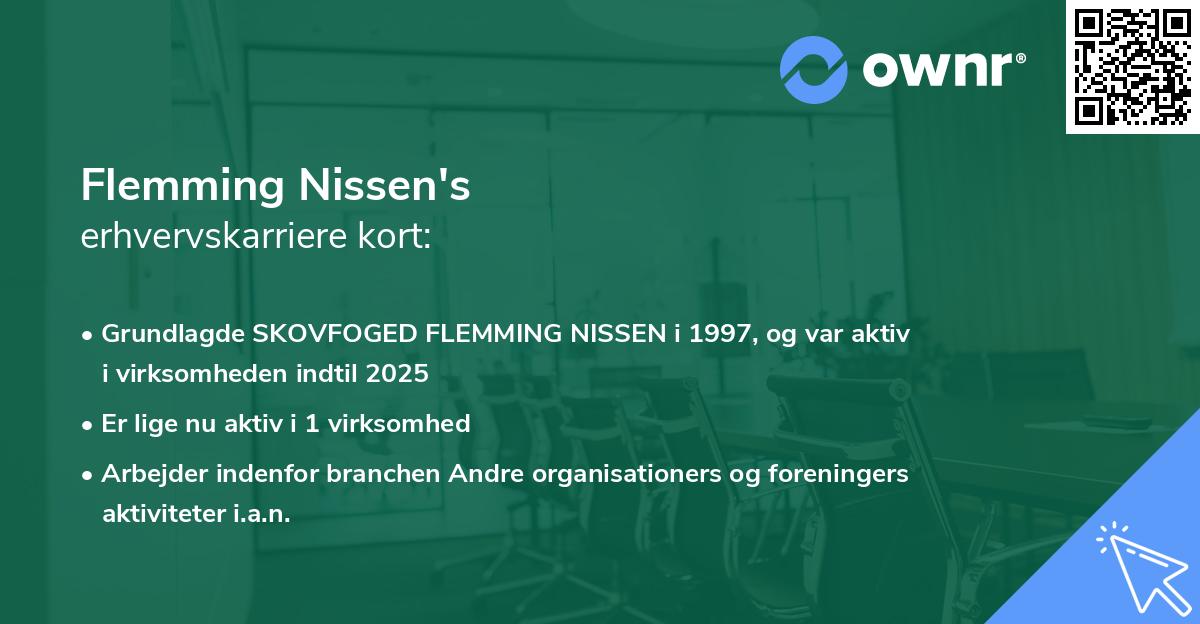 ownr®

Flemming Nissen's
erhvervskarriere kort:

• Grundlagde SKOVFOGED FLEMMING NISSEN i 1997, og var aktiv i virksomheden indtil 2025

• Er lige nu aktiv i 1 virksomhed

• Arbejder indenfor branchen Andre organisationers og foreningers aktiviteter i.a.n.